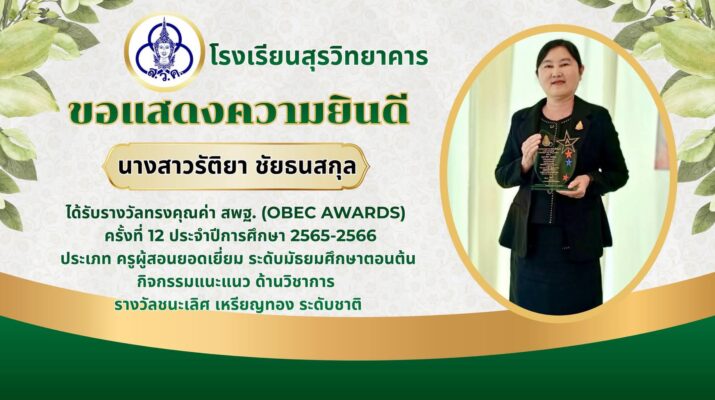 ส.ร.ค.

โรงเรียนสุรวิทยาคาร

ขอแสดงความยินดี

นางสาวรัติยา ชัยธนสกุล

ได้รับรางวัลทรงคุณค่า สพฐ. (OBEC AWARDS)
ครั้งที่ 12 ประจำปีการศึกษา 2565-2566
ประเภท ครูผู้สอนยอดเยี่ยม ระดับมัธยมศึกษาตอนต้น
กิจกรรมแนะแนว ด้านวิชาการ
รางวัลชนะเลิศ เหรียญทอง ระดับชาติ